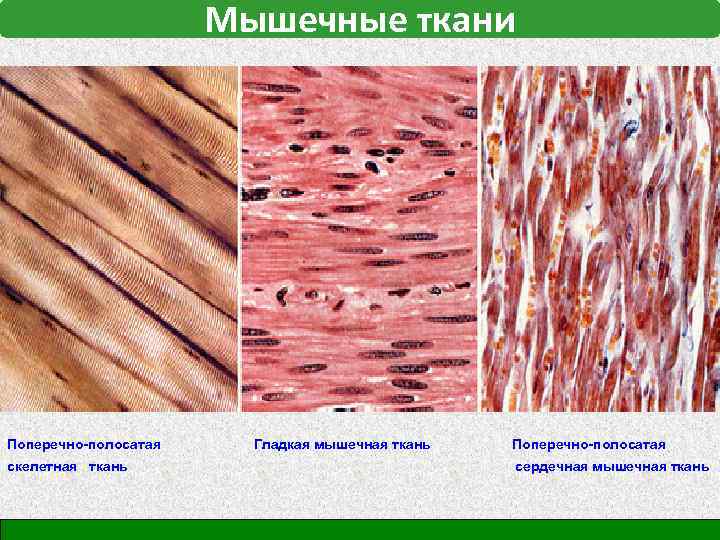 Мышечные ткани

Поперечно-полосатая скелетная ткань

Гладкая мышечная ткань

Поперечно-полосатая сердечная мышечная ткань